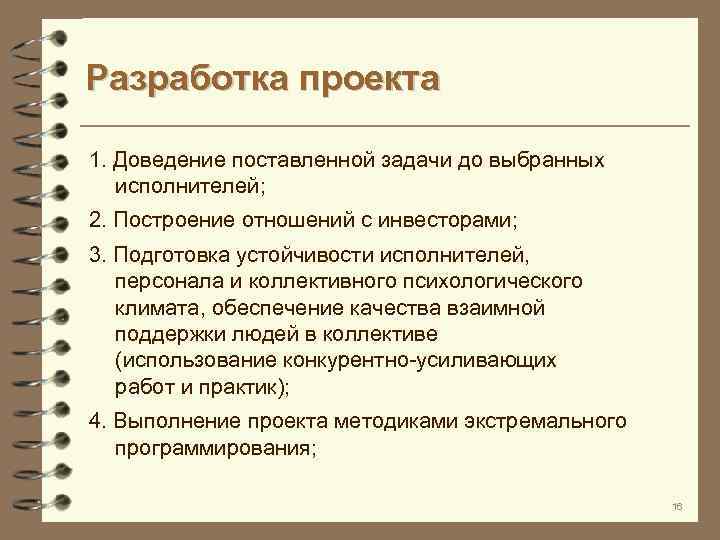 Разработка проекта

1. Доведение поставленной задачи до выбранных исполнителей;

2. Построение отношений с инвесторами;

3. Подготовка устойчивости исполнителей, персонала и коллективного психологического климата, обеспечение качества взаимной поддержки людей в коллективе (использование конкурентно-усиливающих работ и практик);

4. Выполнение проекта методиками экстремального программирования;

16